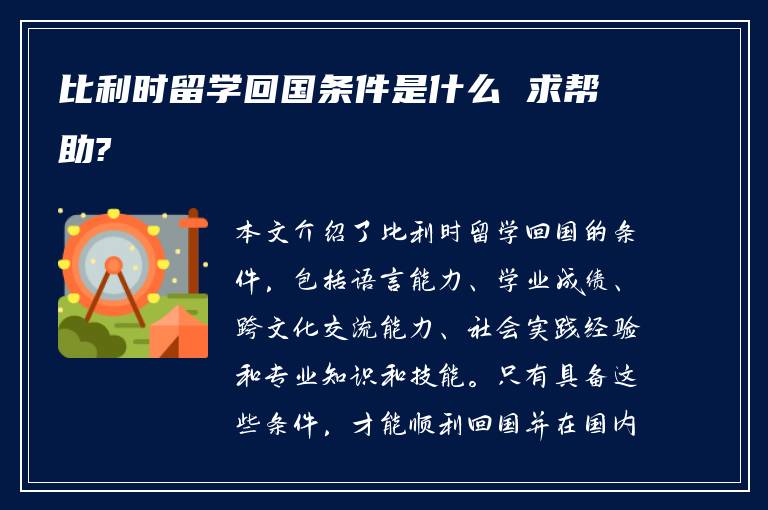 比利时留学回国条件是什么 求帮助?

本文介绍了比利时留学回国的条件，包括语言能力、学业成绩、跨文化交流能力、社会实践经验和专业知识和技能。只有具备这些条件，才能顺利回国并在国内